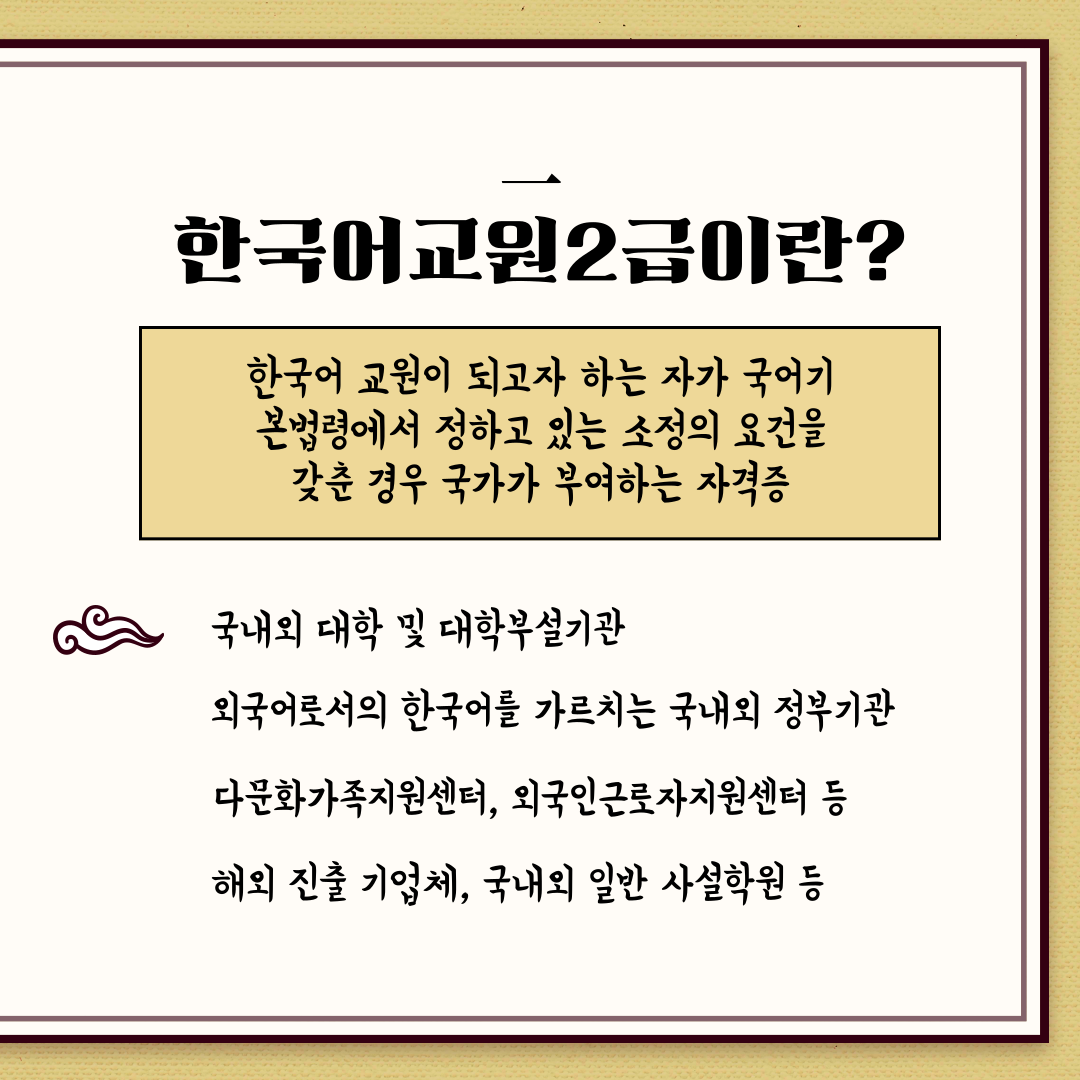 한국어교원2급이란?

한국어 교원이 되고자 하는 자가 국어기본법령에서 정하고 있는 소정의 요건을 갖춘 경우 국가가 부여하는 자격증

국내외 대학 및 대학부설기관

외국어로서의 한국어를 가르치는 국내외 정부기관

다문화가족지원센터, 외국인근로자지원센터 등

해외 진출 기업체, 국내외 일반 사설학원 등